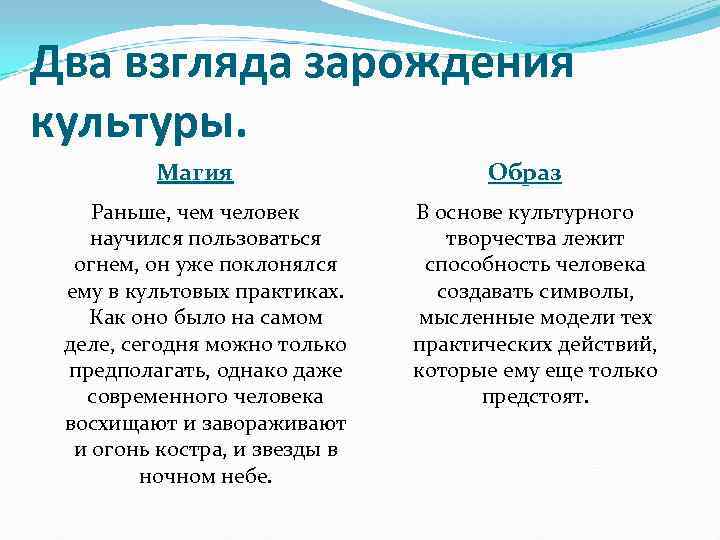 Два взгляда зарождения культуры.

Магия

Раньше, чем человек научился пользоваться огнем, он уже поклонялся ему в культовых практиках. Как оно было на самом деле, сегодня можно только предполагать, однако даже современного человека восхищают и завораживают и огонь костра, и звезды в ночном небе.

Образ

В основе культурного творчества лежит способность человека создавать символы, мысленные модели тех практических действий, которые ему еще только предстоят.